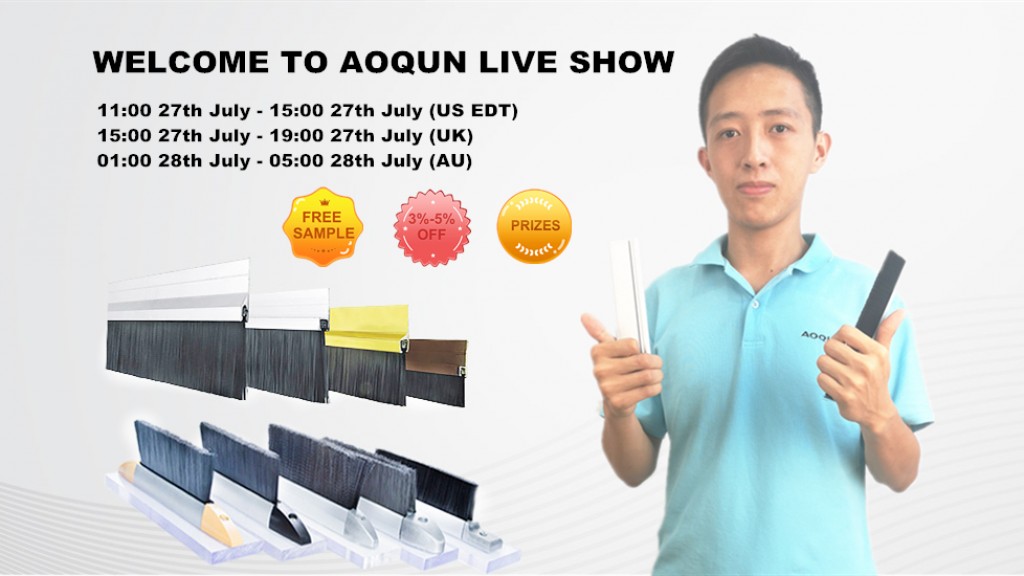 WELCOME TO AOQUN LIVE SHOW

11:00 27th July - 15:00 27th July (US EDT)
15:00 27th July - 19:00 27th July (UK)
01:00 28th July - 05:00 28th July (AU)

FREE SAMPLE

3%-5% OFF

PRIZES

AOQUN